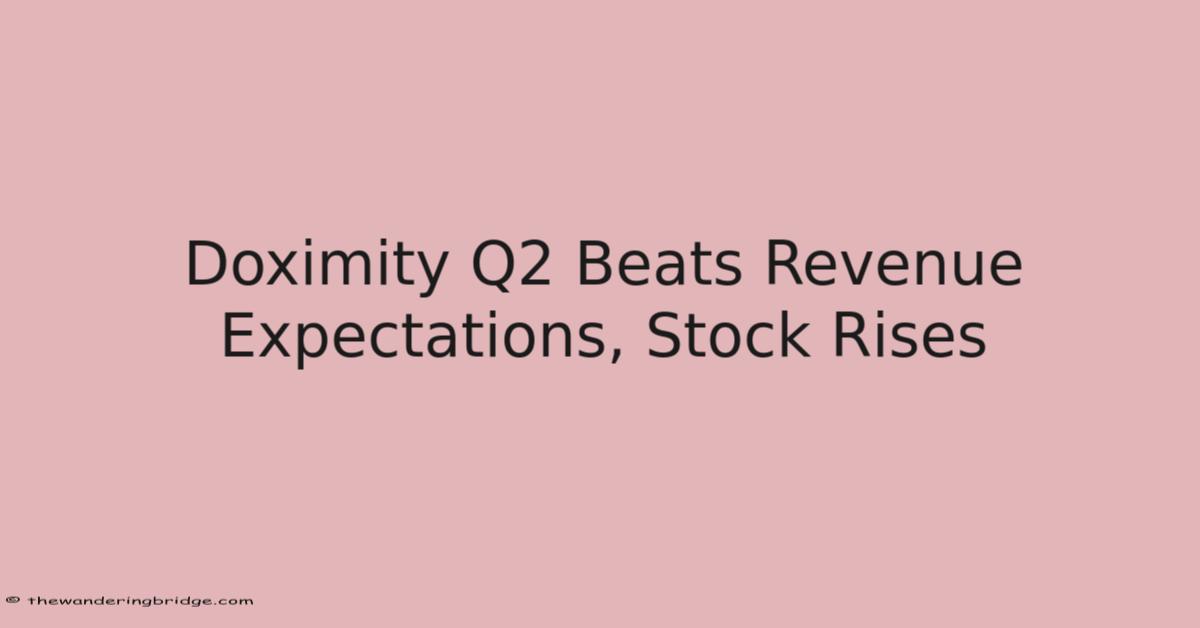 Doximity Q2 Beats Revenue Expectations, Stock Rises

© thewanderingbridge.com